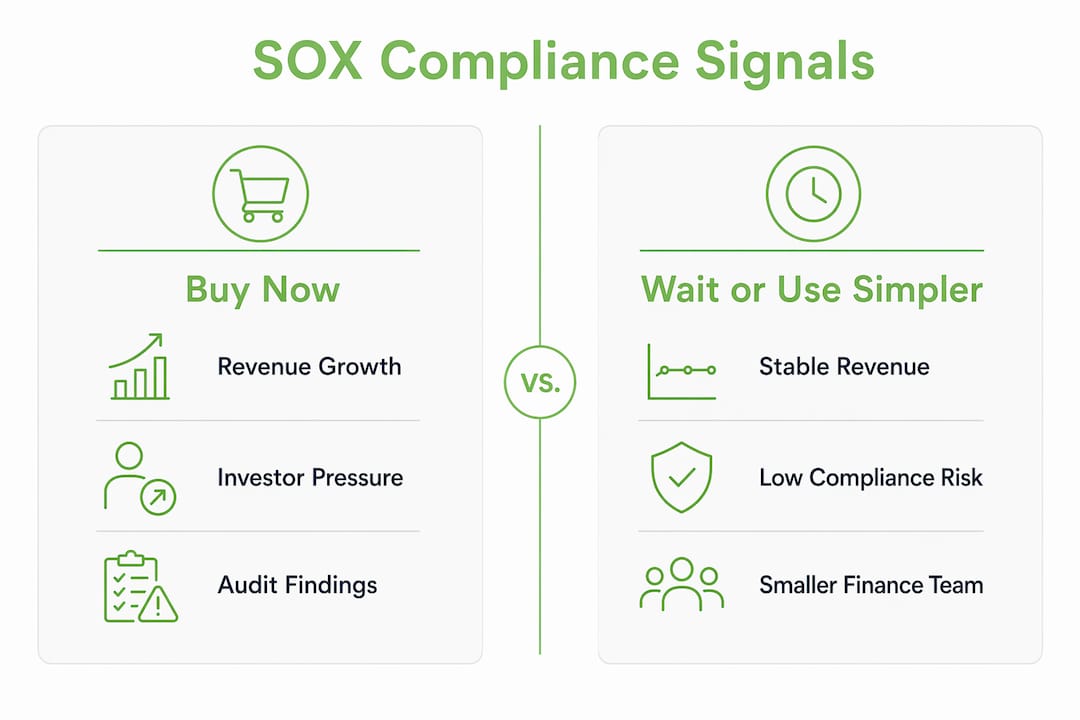 SOX Compliance Signals

Buy Now

Revenue Growth

Investor Pressure

Audit Findings

VS.

Wait or Use Simpler

Stable Revenue

Low Compliance Risk

Smaller Finance Team